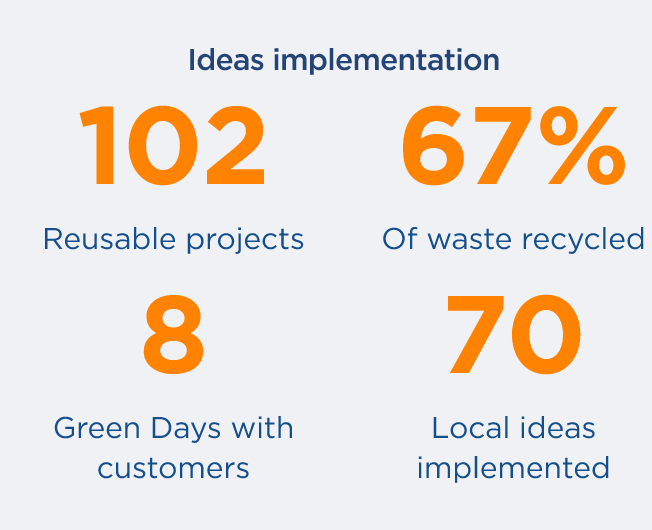 Ideas implementation

102

Reusable projects

67%

Of waste recycled

8

Green Days with customers

70

Local ideas implemented